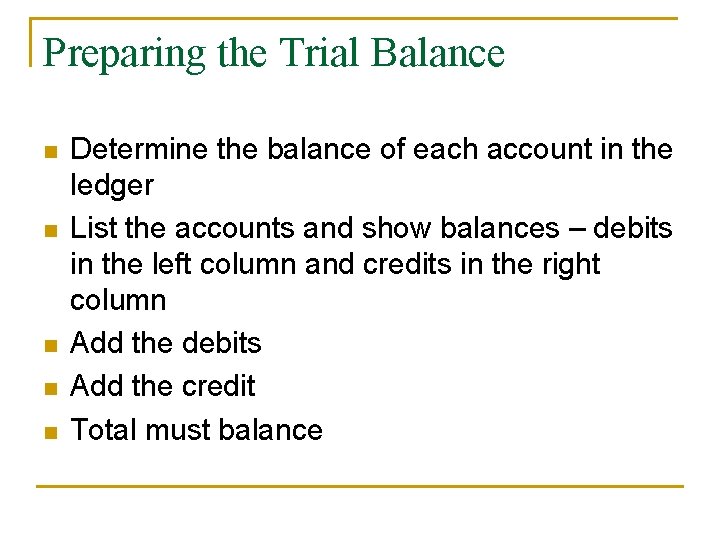 Preparing the Trial Balance

- Determine the balance of each account in the ledger
- List the accounts and show balances – debits in the left column and credits in the right column
- Add the debits
- Add the credit
- Total must balance